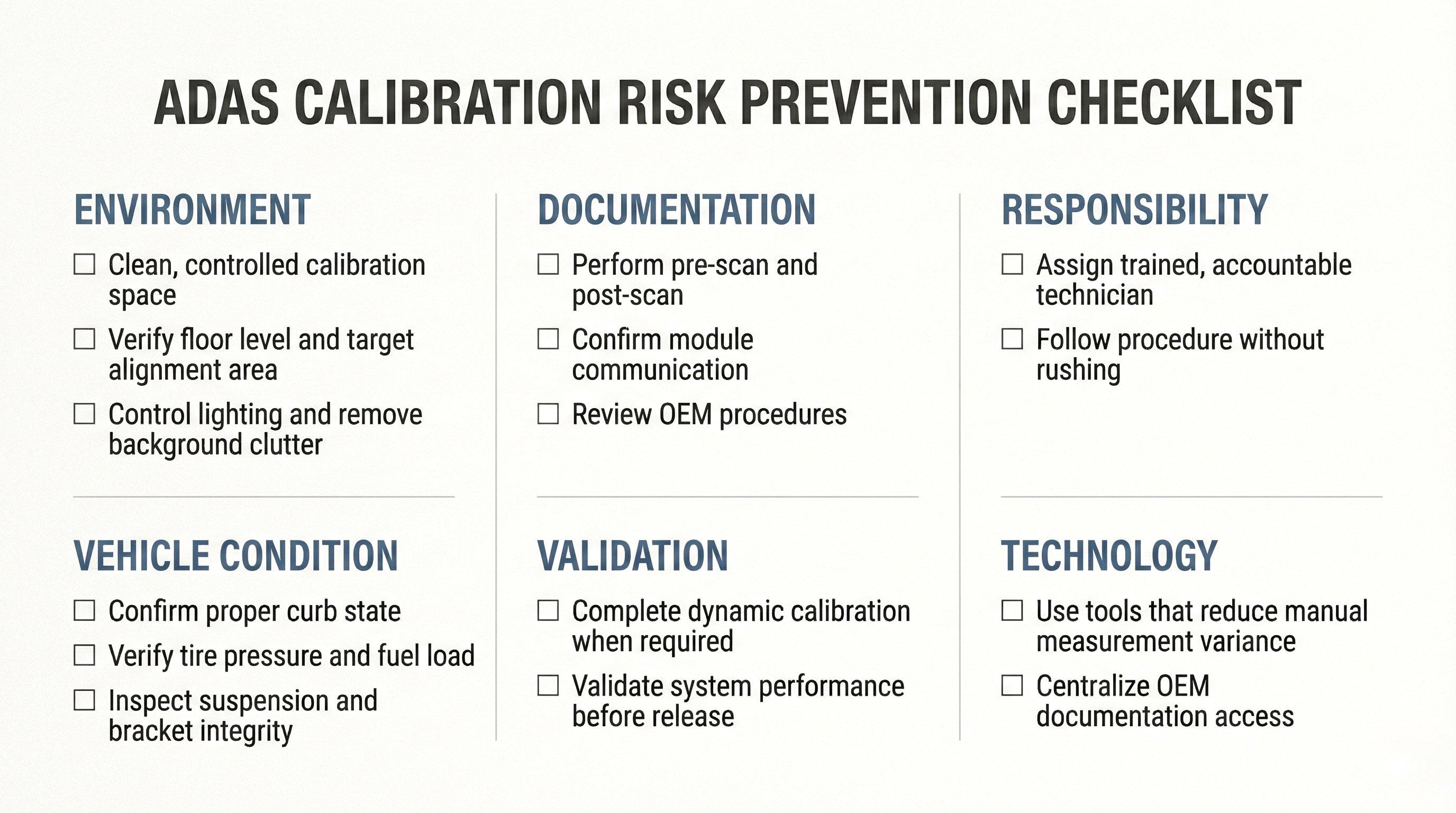 ADAS CALIBRATION RISK PREVENTION CHECKLIST

ENVIRONMENT

☐ Clean, controlled calibration space

☐ Verify floor level and target alignment area

☐ Control lighting and remove background clutter

VEHICLE CONDITION

☐ Confirm proper curb state

☐ Verify tire pressure and fuel load

☐ Inspect suspension and bracket integrity

DOCUMENTATION

☐ Perform pre-scan and post-scan

☐ Confirm module communication

☐ Review OEM procedures

VALIDATION

☐ Complete dynamic calibration when required

☐ Validate system performance before release

RESPONSIBILITY

☐ Assign trained, accountable technician

☐ Follow procedure without rushing

TECHNOLOGY

☐ Use tools that reduce manual measurement variance

☐ Centralize OEM documentation access